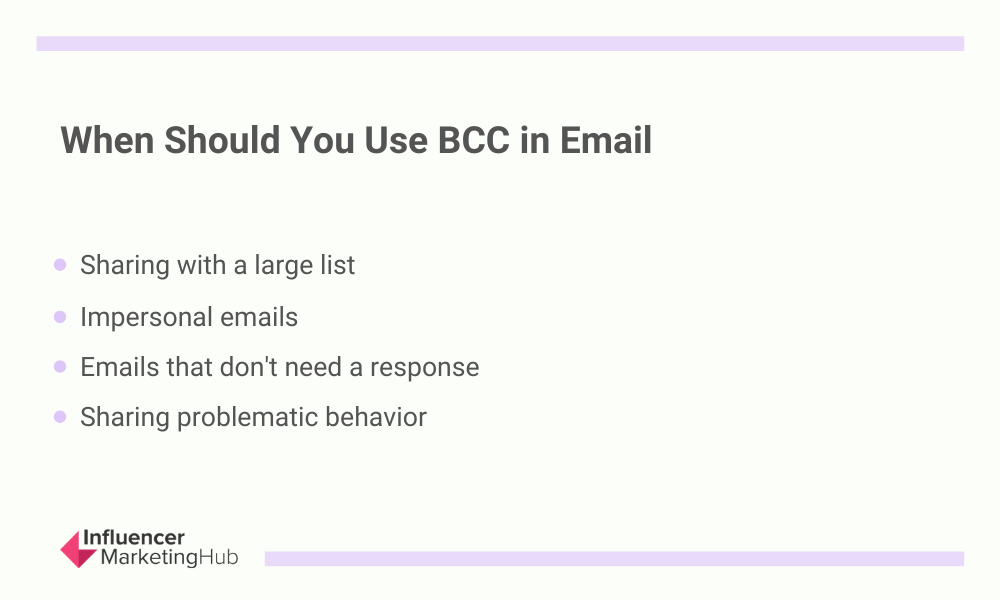 When Should You Use BCC in Email

- Sharing with a large list
- Impersonal emails
- Emails that don't need a response
- Sharing problematic behavior

Influencer MarketingHub